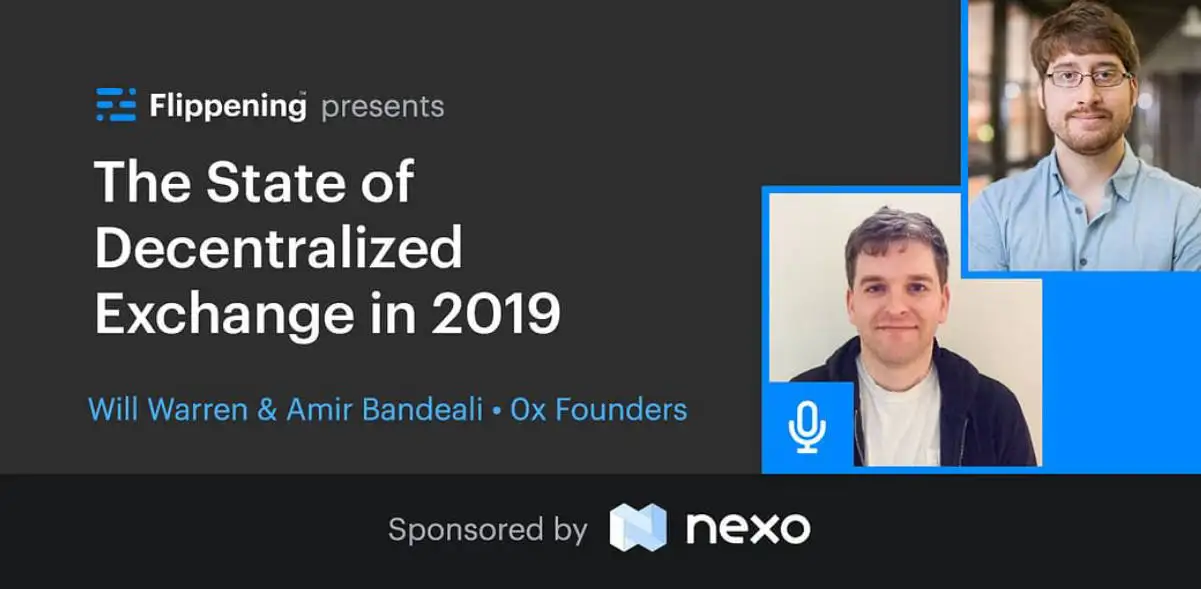 Flippening™ presents

The State of Decentralized Exchange in 2019

Will Warren & Amir Bandeali • 0x Founders

Sponsored by nexo